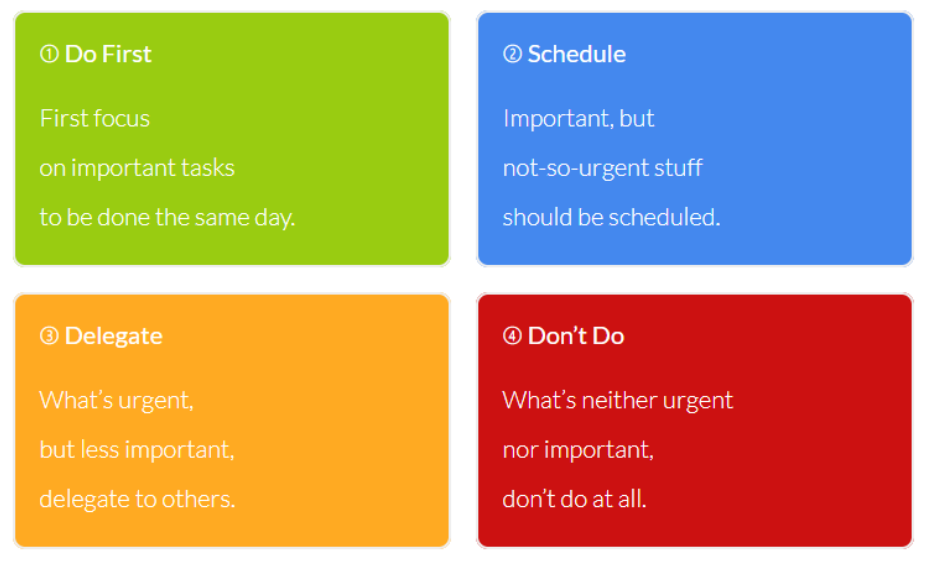 ① Do First

First focus
on important tasks
to be done the same day.

② Schedule

Important, but
not-so-urgent stuff
should be scheduled.

③ Delegate

What's urgent,
but less important,
delegate to others.

④ Don't Do

What's neither urgent
nor important,
don't do at all.